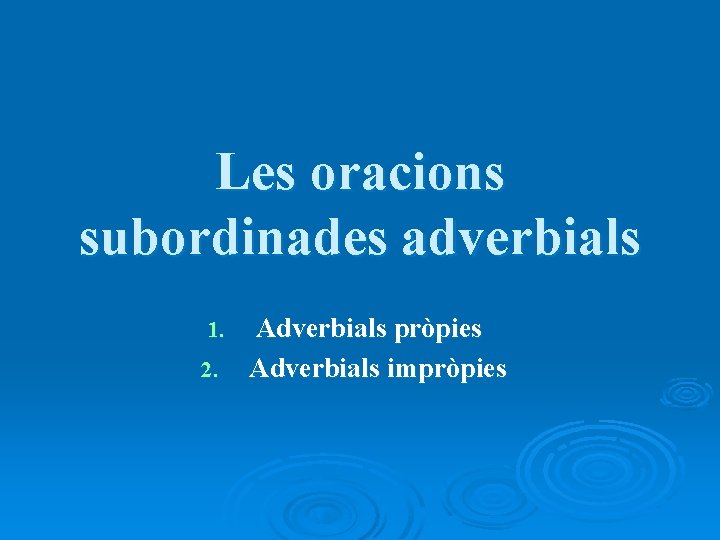 Les oracions subordinades adverbials

1. Adverbials pròpies
2. Adverbials impròpies